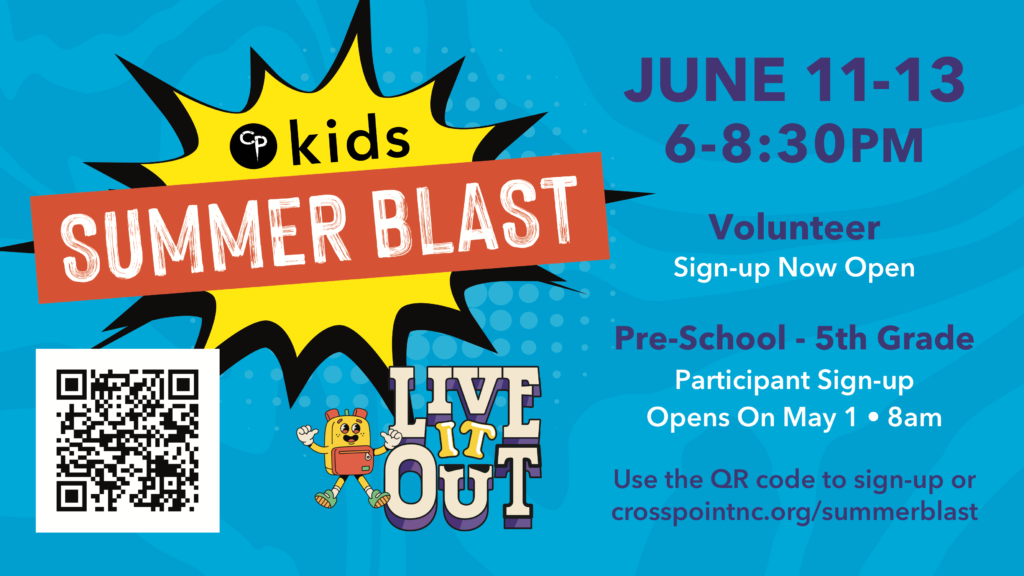 CP kids
SUMMER BLAST

LIVE IT OUT

JUNE 11-13
6-8:30PM

Volunteer
Sign-up Now Open

Pre-School - 5th Grade
Participant Sign-up
Opens On May 1 • 8am

Use the QR code to sign-up or
crosspointnc.org/summerblast